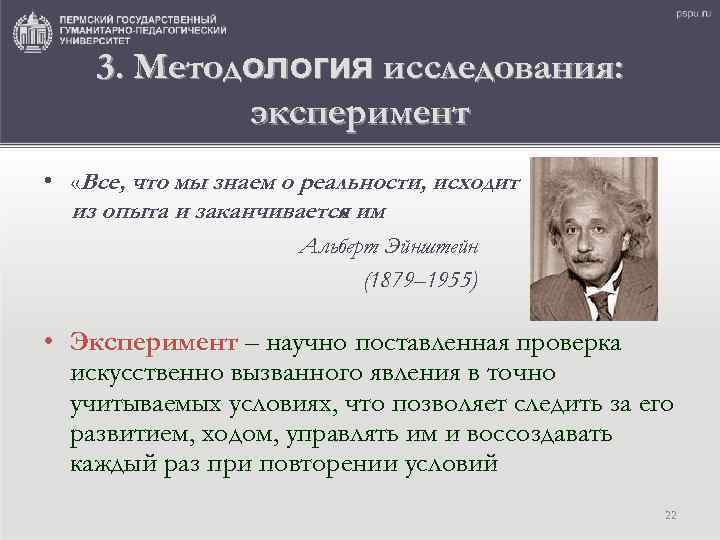 ПЕРМСКИЙ ГОСУДАРСТВЕННЫЙ ГУМАНИТАРНО-ПЕДАГОГИЧЕСКИЙ УНИВЕРСИТЕТ

pspu.ru

3. Методология исследования: эксперимент

• «Все, что мы знаем о реальности, исходит из опыта и заканчивается им

Альберт Эйнштейн

(1879–1955)

• Эксперимент – научно поставленная проверка искусственно вызванного явления в точно учитываемых условиях, что позволяет следить за его развитием, ходом, управлять им и воссоздавать каждый раз при повторении условий

22